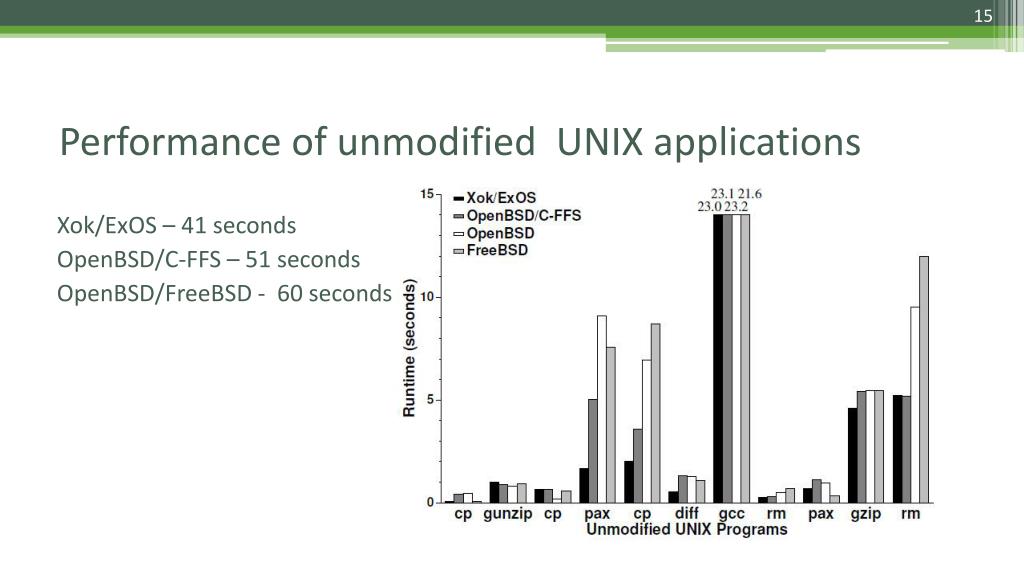 15

Performance of unmodified UNIX applications

Xok/ExOS – 41 seconds
OpenBSD/C-FFS – 51 seconds
OpenBSD/FreeBSD - 60 seconds

Xok/ExOS
OpenBSD/C-FFS
OpenBSD
FreeBSD

23.1 21.6
23.0 23.2

Runtime (seconds)

15
10
5
0

cp gunzip cp pax cp diff gcc rm pax gzip rm
Unmodified UNIX Programs